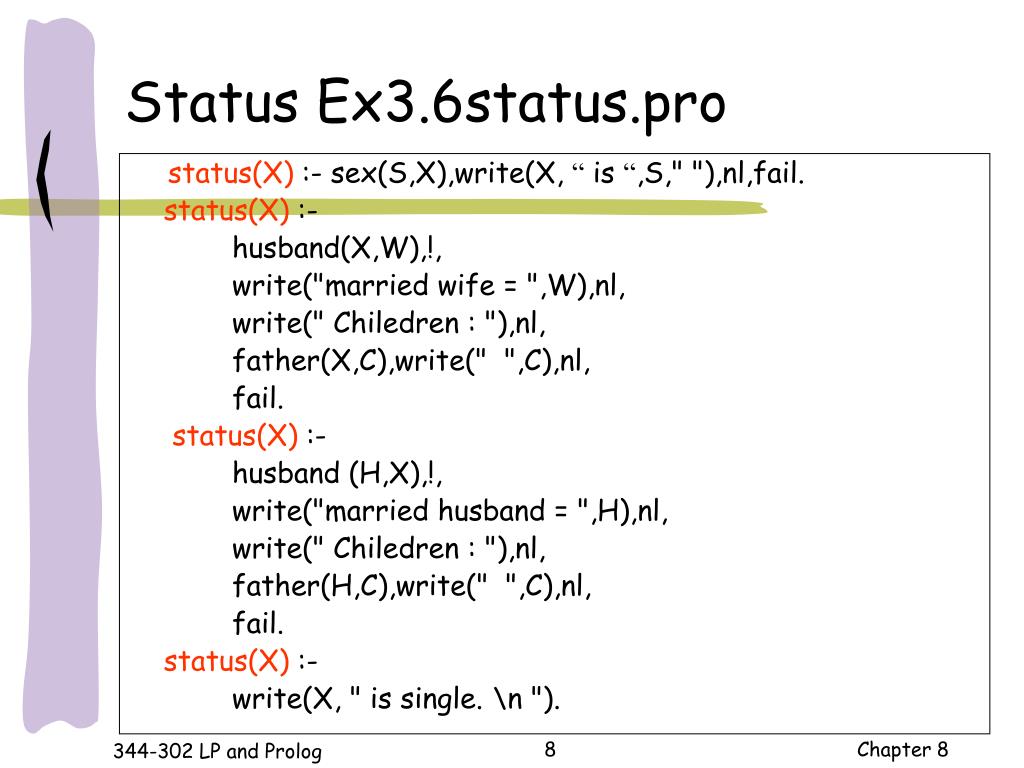 Status Ex3.6status.pro

status(X) :- sex(S,X),write(X, “ is “,S," "),nl,fail.
status(X) :-
husband(X,W),!,
write("married wife = ",W),nl,
write(" Chiledren : "),nl,
father(X,C),write(" ",C),nl,
fail.
status(X) :-
husband (H,X),!,
write("married husband = ",H),nl,
write(" Chiledren : "),nl,
father(H,C),write(" ",C),nl,
fail.
status(X) :-
write(X, " is single. \n ").

344-302 LP and Prolog

8

Chapter 8